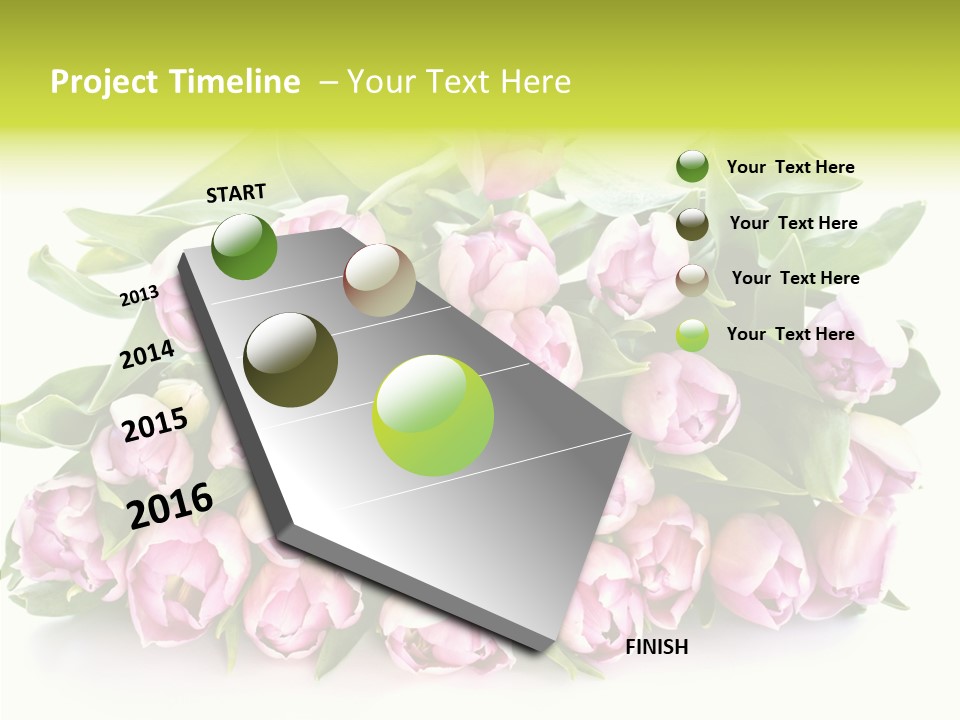 Project Timeline – Your Text Here

START

2013

2014

2015

2016

FINISH

Your Text Here

Your Text Here

Your Text Here

Your Text Here